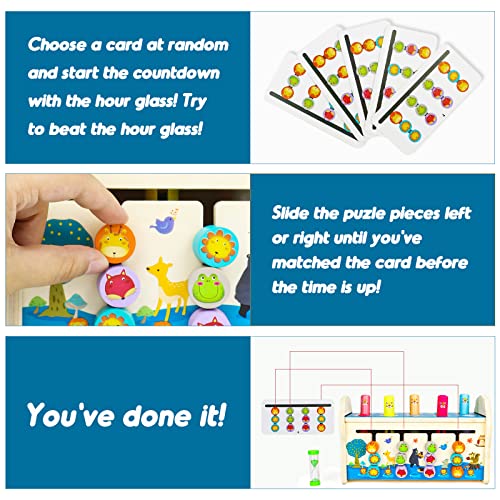 Choose a card at random and start the countdown with the hour glass! Try to beat the hour glass!

Slide the puzle pieces left or right until you've matched the card before the time is up!

You've done it!